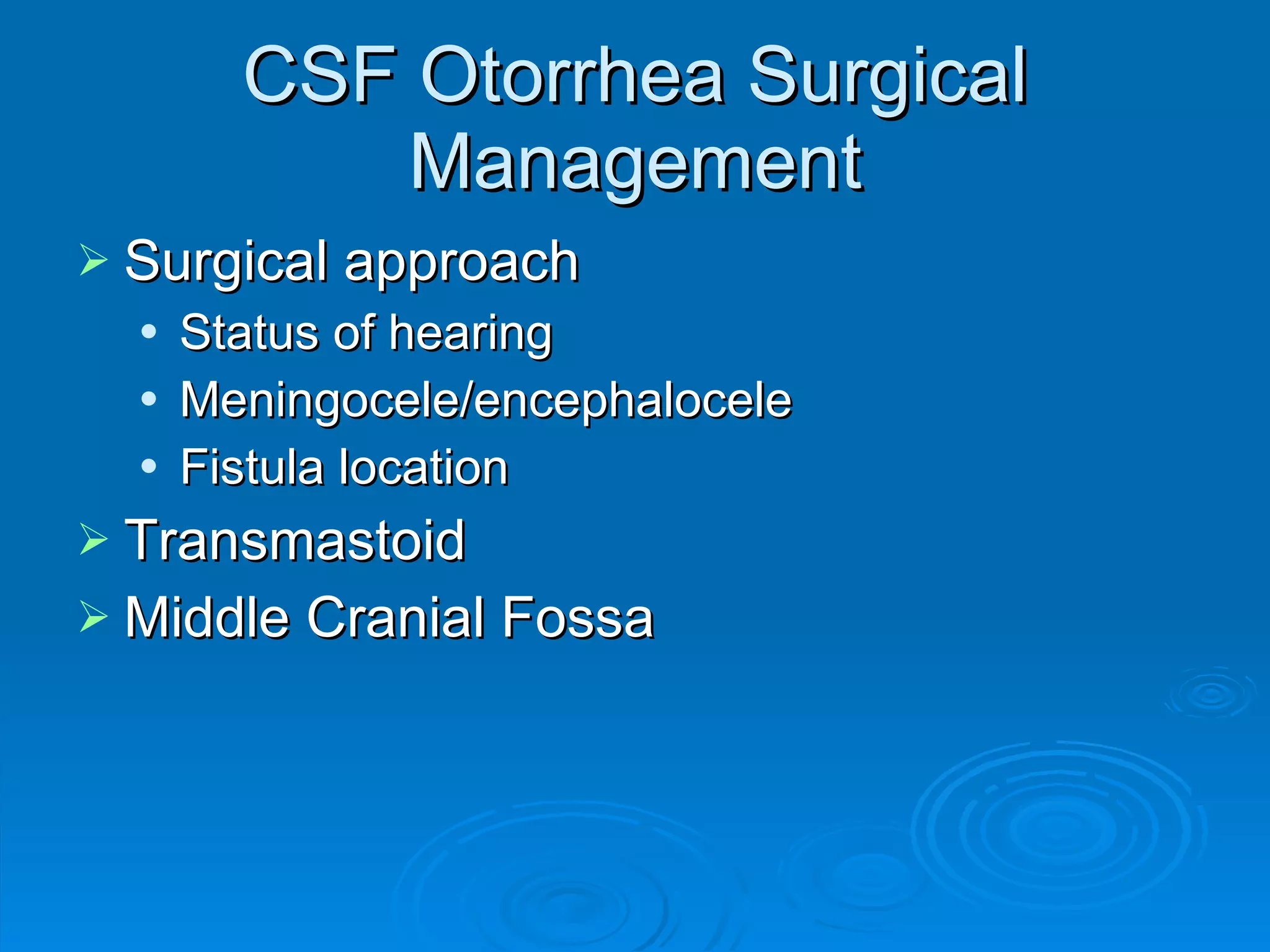 CSF Otorrhea Surgical Management

➢ Surgical approach
• Status of hearing
• Meningocele/encephalocele
• Fistula location
➢ Transmastoid
➢ Middle Cranial Fossa